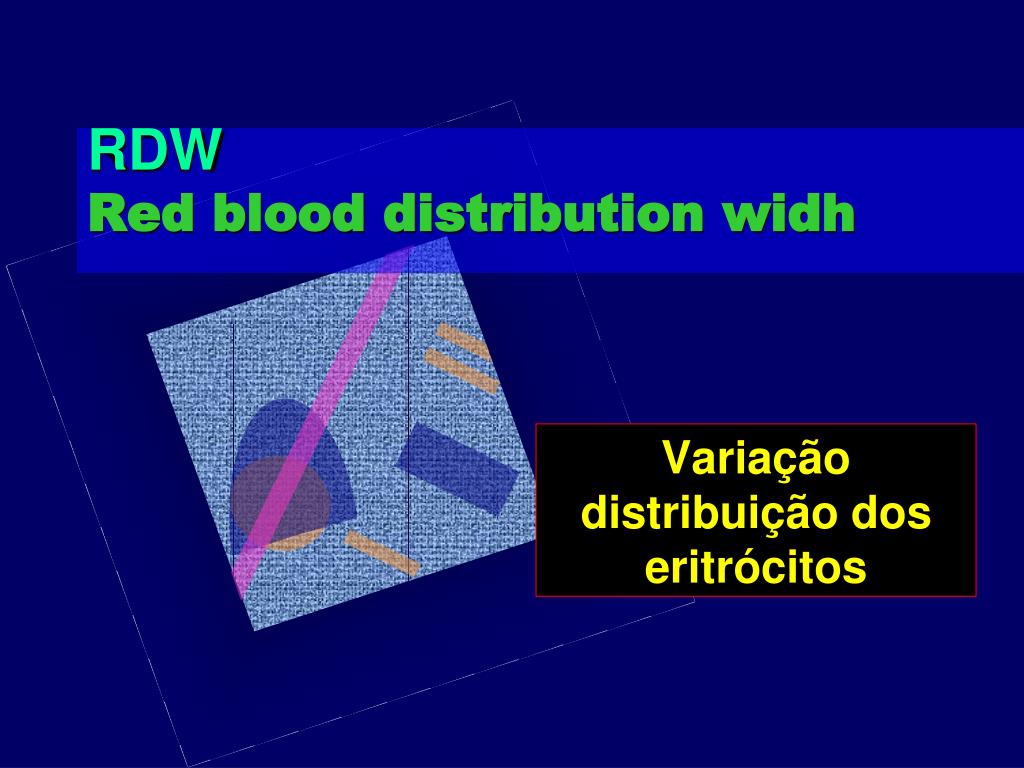 RDW
Red blood distribution widh

Variação distribuição dos eritrócitos